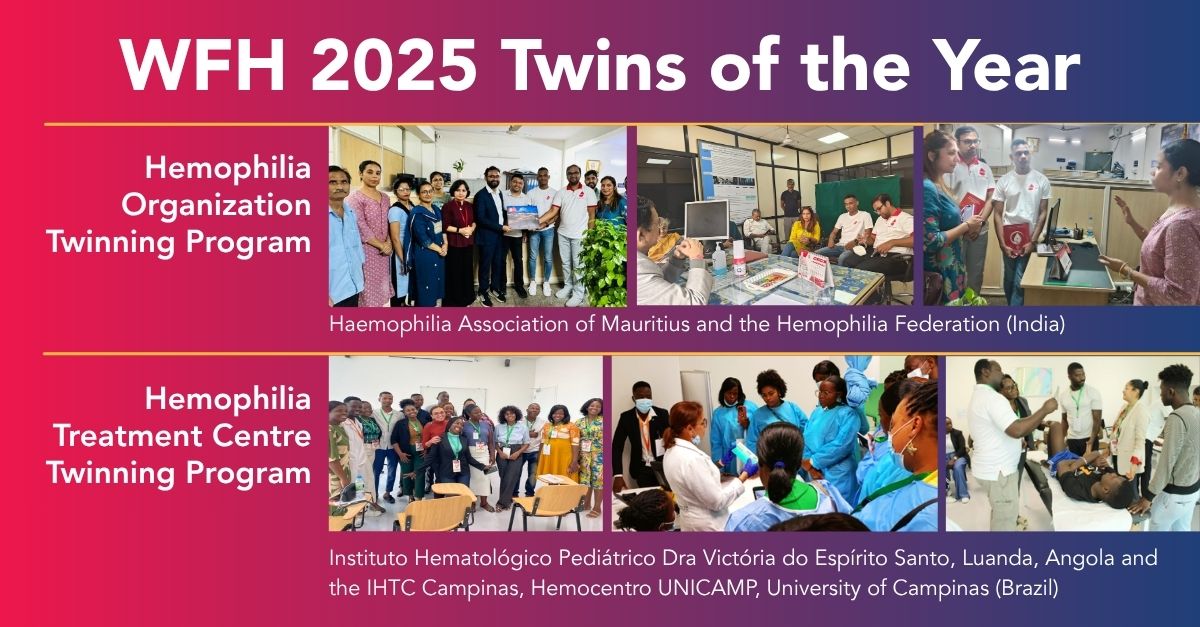 WFH 2025 Twins of the Year

Hemophilia Organization Twinning Program

Haemophilia Association of Mauritius and the Hemophilia Federation (India)

Hemophilia Treatment Centre Twinning Program

Instituto Hematológico Pediátrico Dra Victória do Espírito Santo, Luanda, Angola and the IHTC Campinas, Hemocentro UNICAMP, University of Campinas (Brazil)